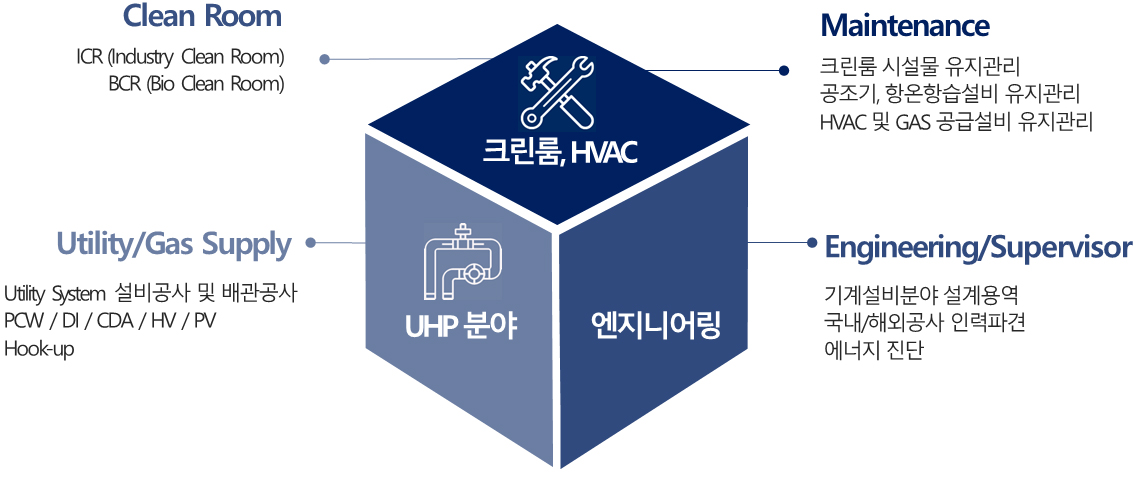 Clean Room

ICR (Industry Clean Room)
BCR (Bio Clean Room)

Maintenance

크린룸 시설물 유지관리
공조기, 항온항습설비 유지관리
HVAC 및 GAS 공급설비 유지관리

크린룸, HVAC

Utility/Gas Supply

Utility System 설비공사 및 배관공사
PCW / DI / CDA / HV / PV
Hook-up

UHP 분야

엔지니어링

Engineering/Supervisor

기계설비분야 설계용역
국내/해외공사 인력파견
에너지 진단